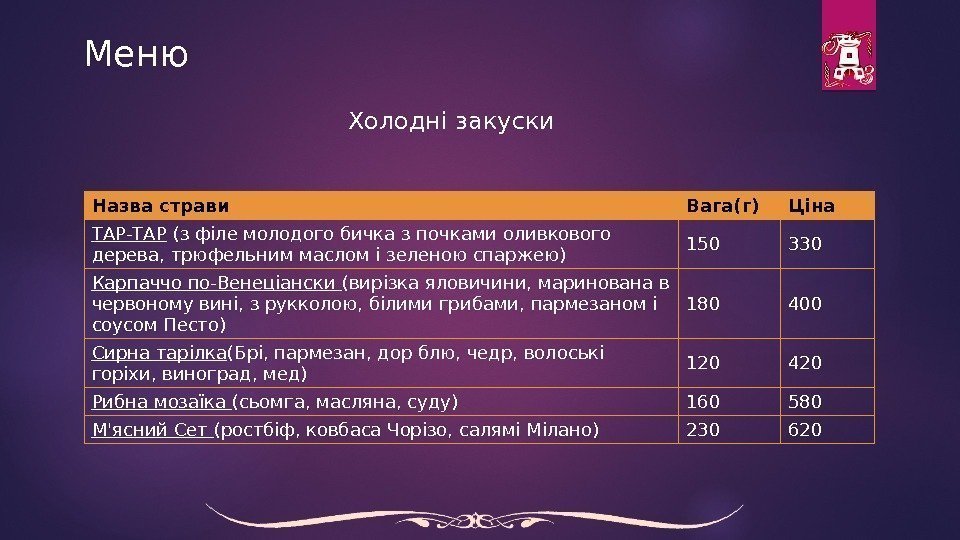 Меню

Холодні закуски

| Назва страви | Вага(г) | Ціна |
|---|---|---|
| ТАР-ТАР (з філе молодого бичка з почками оливкового дерева, трюфельним маслом і зеленою спаржею) | 150 | 330 |
| Карпаччо по-Венеціански (вирізка яловичини, маринована в червоному вині, з рукколою, білими грибами, пармезаном і соусом Песто) | 180 | 400 |
| Сирна тарілка(Брі, пармезан, дор блю, чедр, волоські горіхи, виноград, мед) | 120 | 420 |
| Рибна мозаїка (сьомга, масляна, суду) | 160 | 580 |
| М'ясний Сет (ростбіф, ковбаса Чорізо, салямі Мілано) | 230 | 620 |